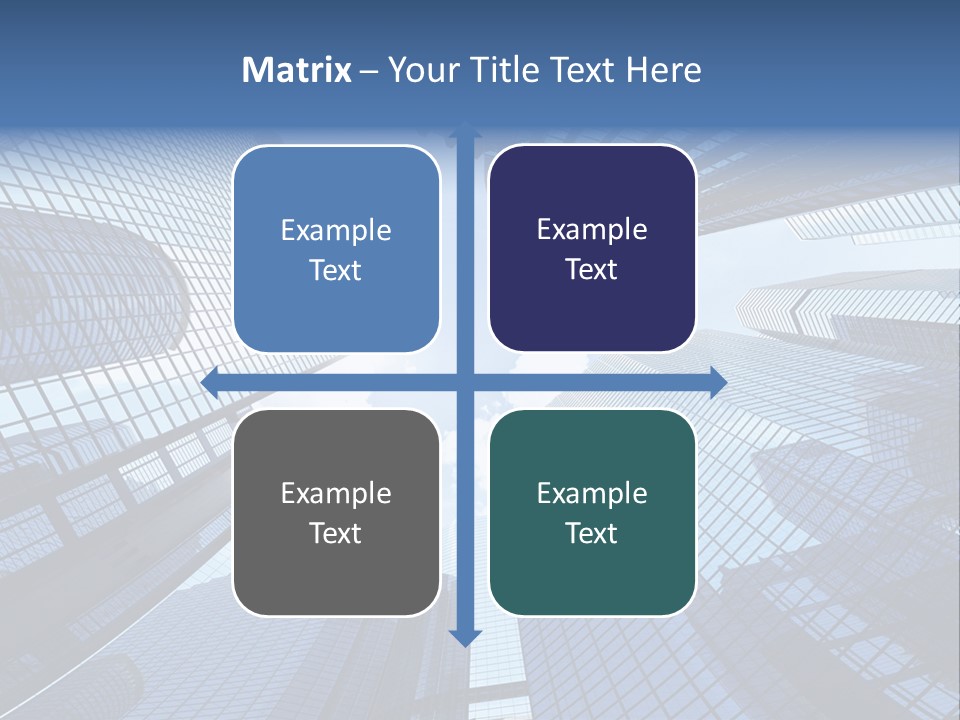 Matrix – Your Title Text Here

Example Text

Example Text

Example Text

Example Text